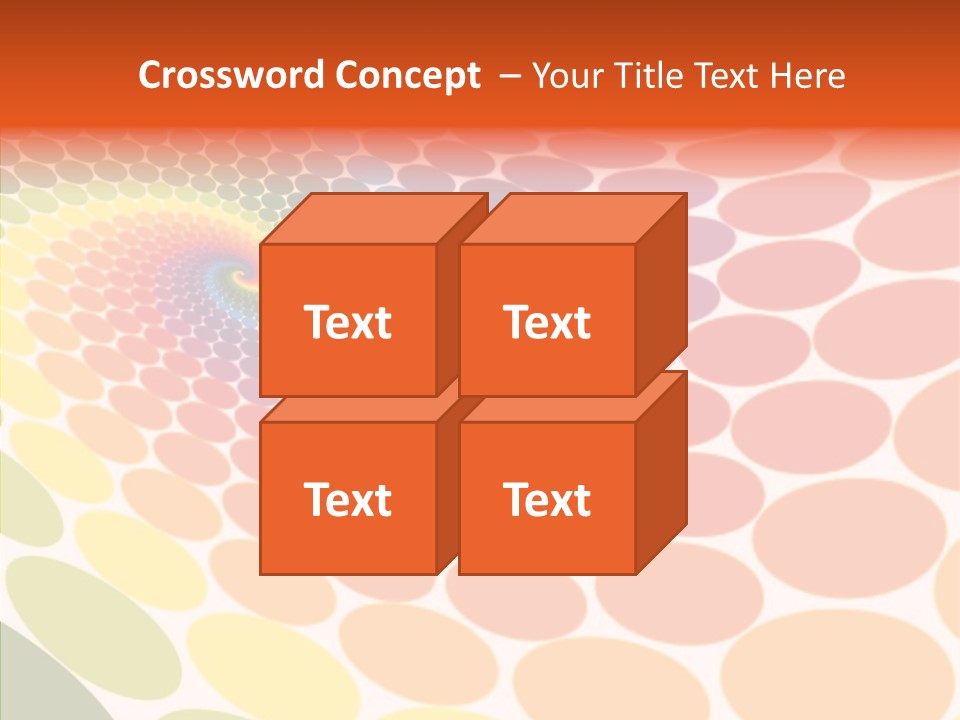 Crossword Concept – Your Title Text Here

Text

Text

Text

Text